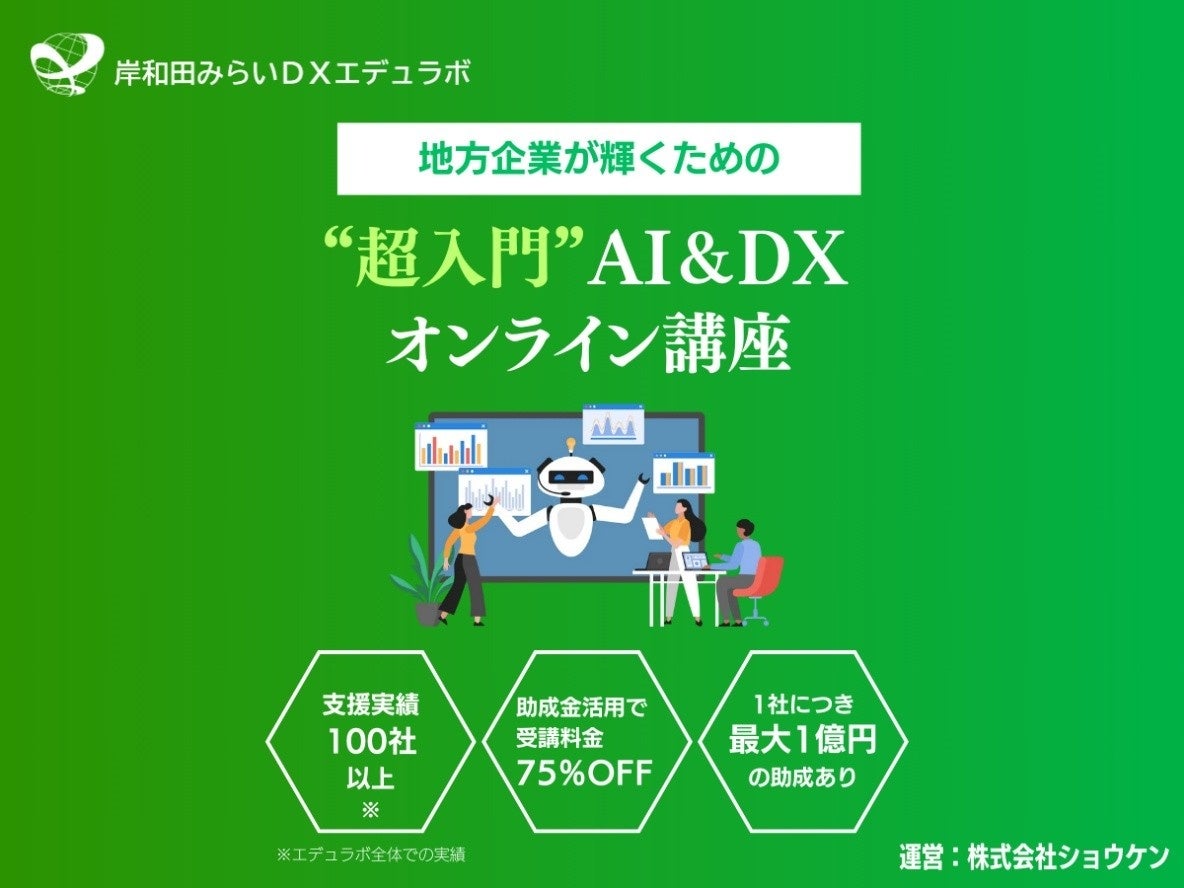 岸和田みらいＤＸエデュラボ

地方企業が輝くための

“超入門”AI＆DX
オンライン講座

支援実績
100社
以上
※

助成金活用で
受講料金
75%OFF

1社につき
最大1億円
の助成あり

※エデュラボ全体での実績

運営：株式会社ショウケン